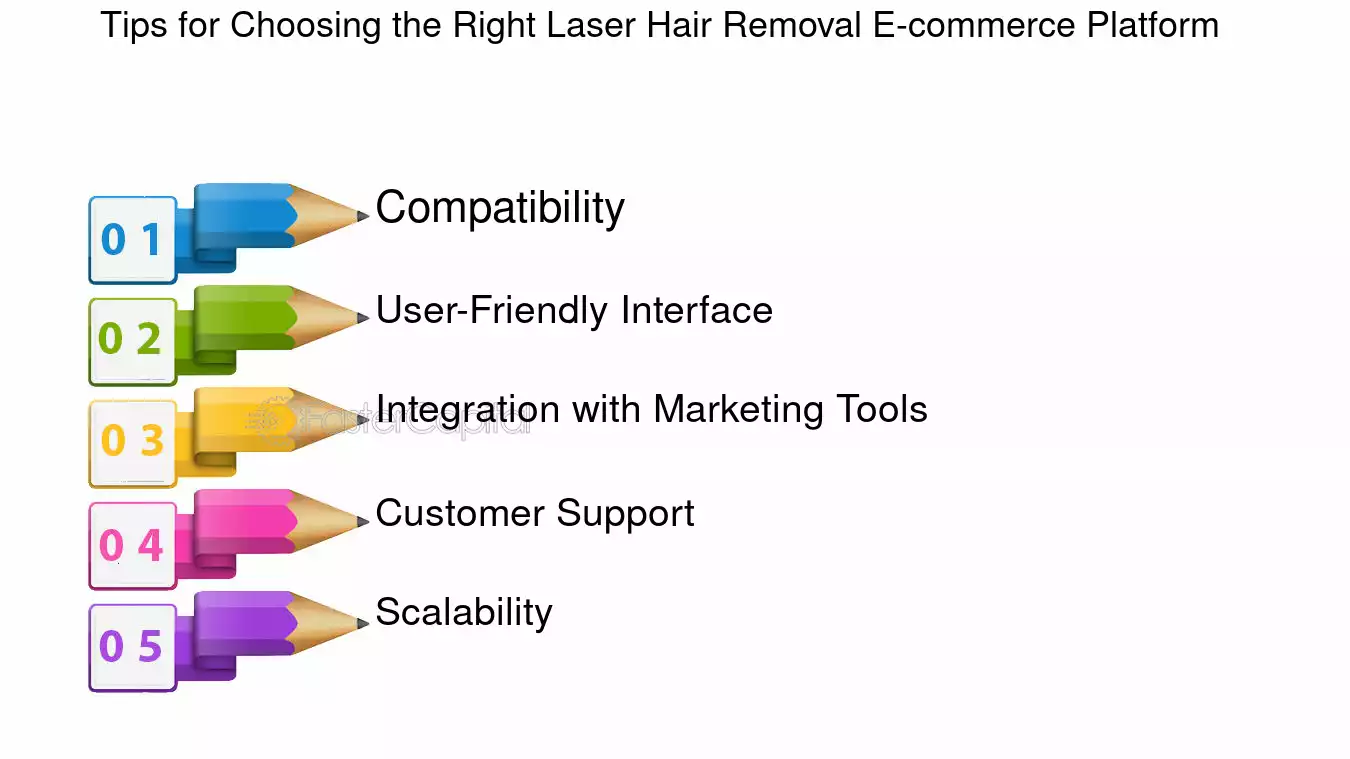 Tips for Choosing the Right Laser Hair Removal E-commerce Platform

0 1 Compatibility

0 2 User-Friendly Interface

0 3 Integration with Marketing Tools

FasterCapital

0 4 Customer Support

0 5 Scalability